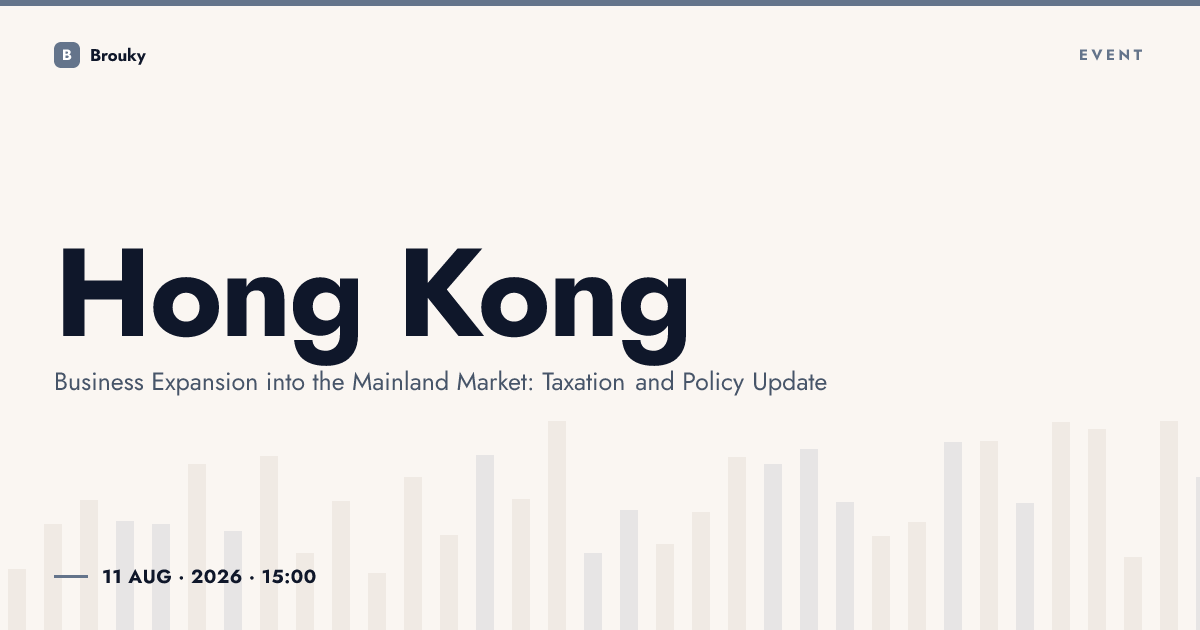 B Brouky

EVENT

Hong Kong

Business Expansion into the Mainland Market: Taxation and Policy Update

11 AUG · 2026 · 15:00